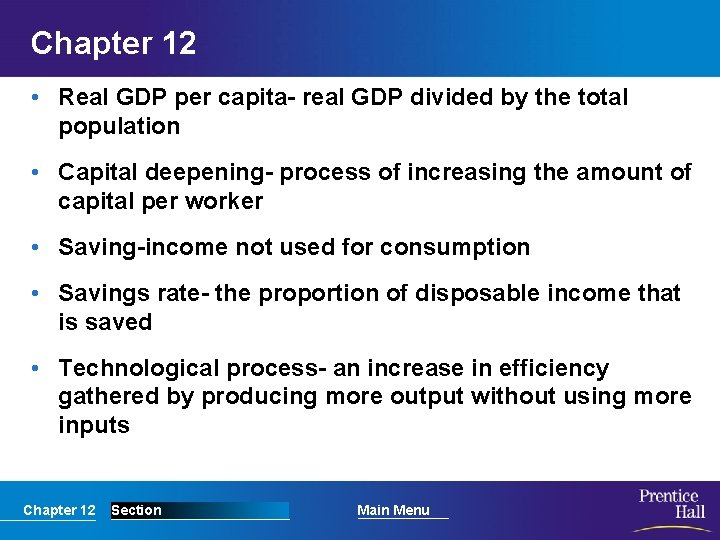 Chapter 12

• Real GDP per capita- real GDP divided by the total population

• Capital deepening- process of increasing the amount of capital per worker

• Saving-income not used for consumption

• Savings rate- the proportion of disposable income that is saved

• Technological process- an increase in efficiency gathered by producing more output without using more inputs

Chapter 12 Section Main Menu

Prentice Hall